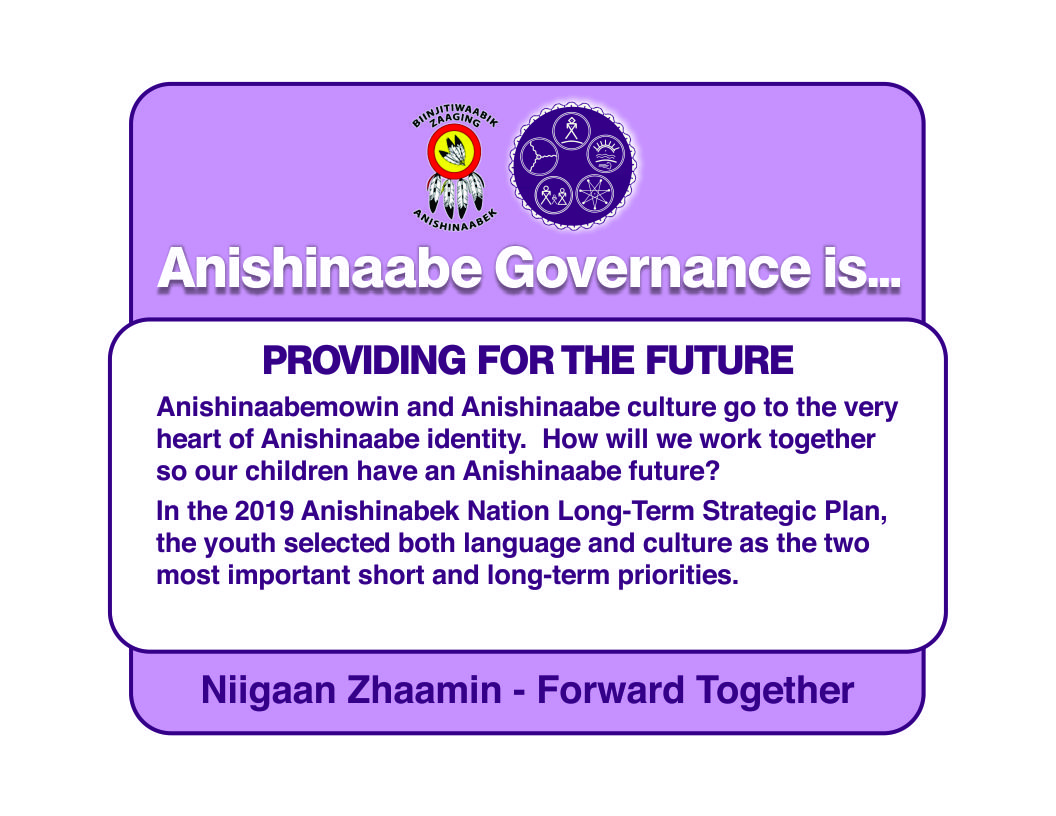 BIINJITIWAABIK ZAAGING

ANISHINAABEK

Anishinaabe Governance is...

PROVIDING FOR THE FUTURE

Anishinaabemowin and Anishinaabe culture go to the very heart of Anishinaabe identity. How will we work together so our children have an Anishinaabe future?

In the 2019 Anishinabek Nation Long-Term Strategic Plan, the youth selected both language and culture as the two most important short and long-term priorities.

Niigaan Zhaamin - Forward Together